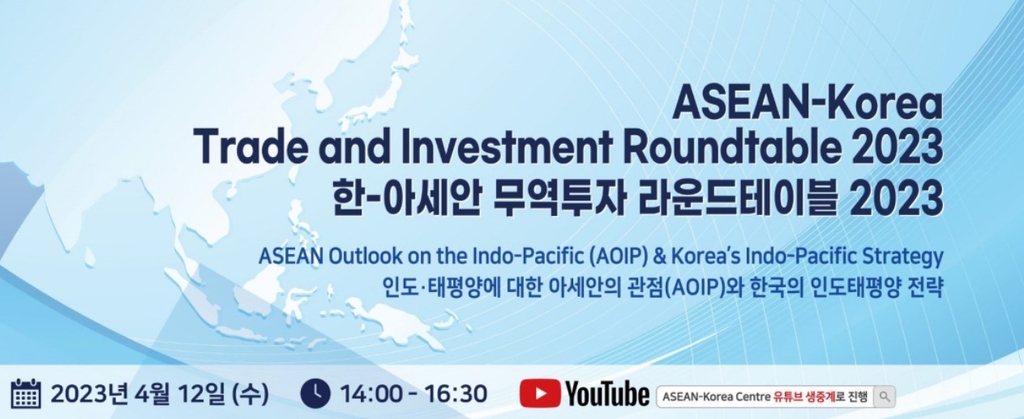 ASEAN-Korea
Trade and Investment Roundtable 2023
한-아세안 무역투자 라운드테이블 2023

ASEAN Outlook on the Indo-Pacific (AOIP) & Korea's Indo-Pacific Strategy
인도·태평양에 대한 아세안의 관점(AOIP)와 한국의 인도태평양 전략

2023년 4월 12일 (수)
14:00 - 16:30
YouTube
ASEAN-Korea Centre 유튜브 생중계로 진행